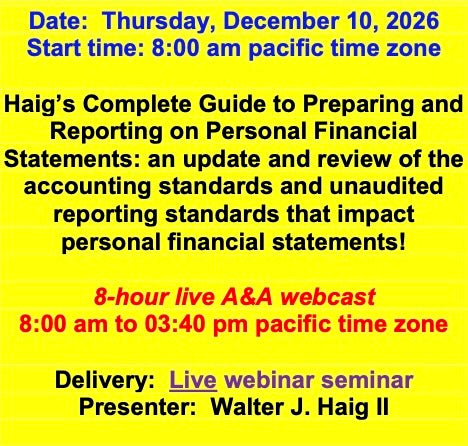 Date: Thursday, December 10, 2026
Start time: 8:00 am pacific time zone

Haig's Complete Guide to Preparing and Reporting on Personal Financial Statements: an update and review of the accounting standards and unaudited reporting standards that impact personal financial statements!

8-hour live A&A webcast
8:00 am to 03:40 pm pacific time zone

Delivery: Live webinar seminar
Presenter: Walter J. Haig II